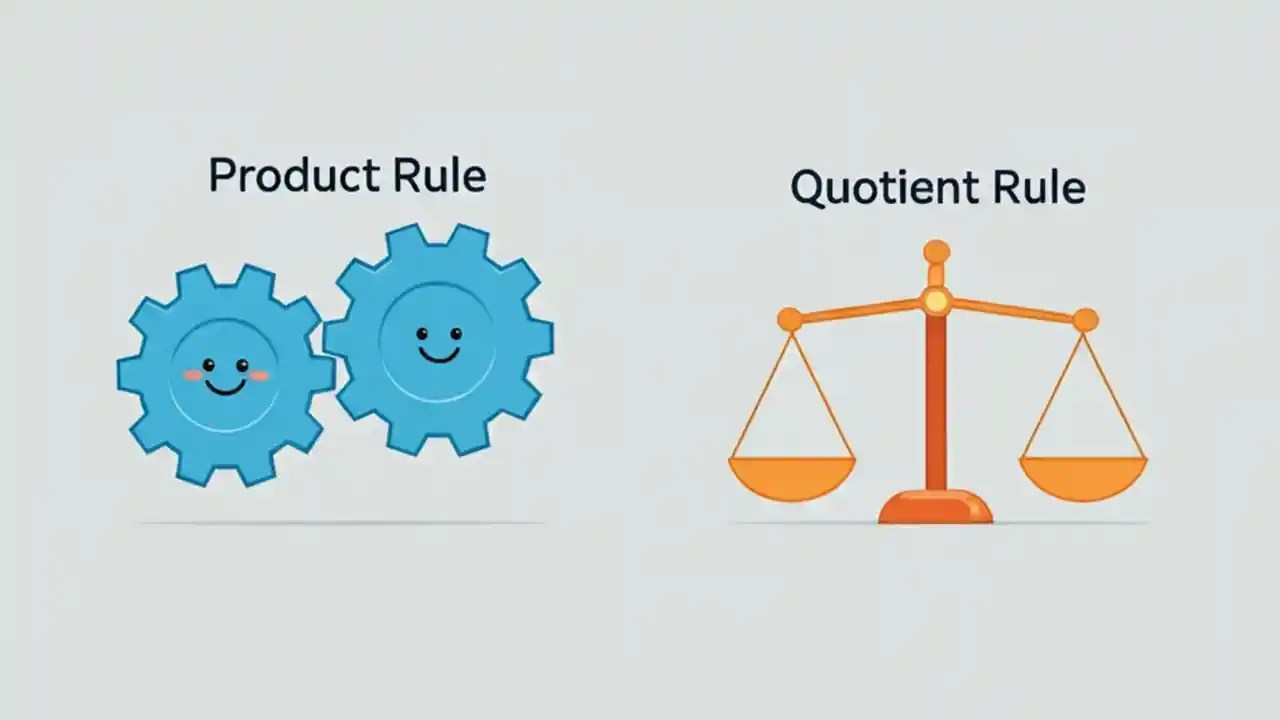 Product Rule

Quotient Rule